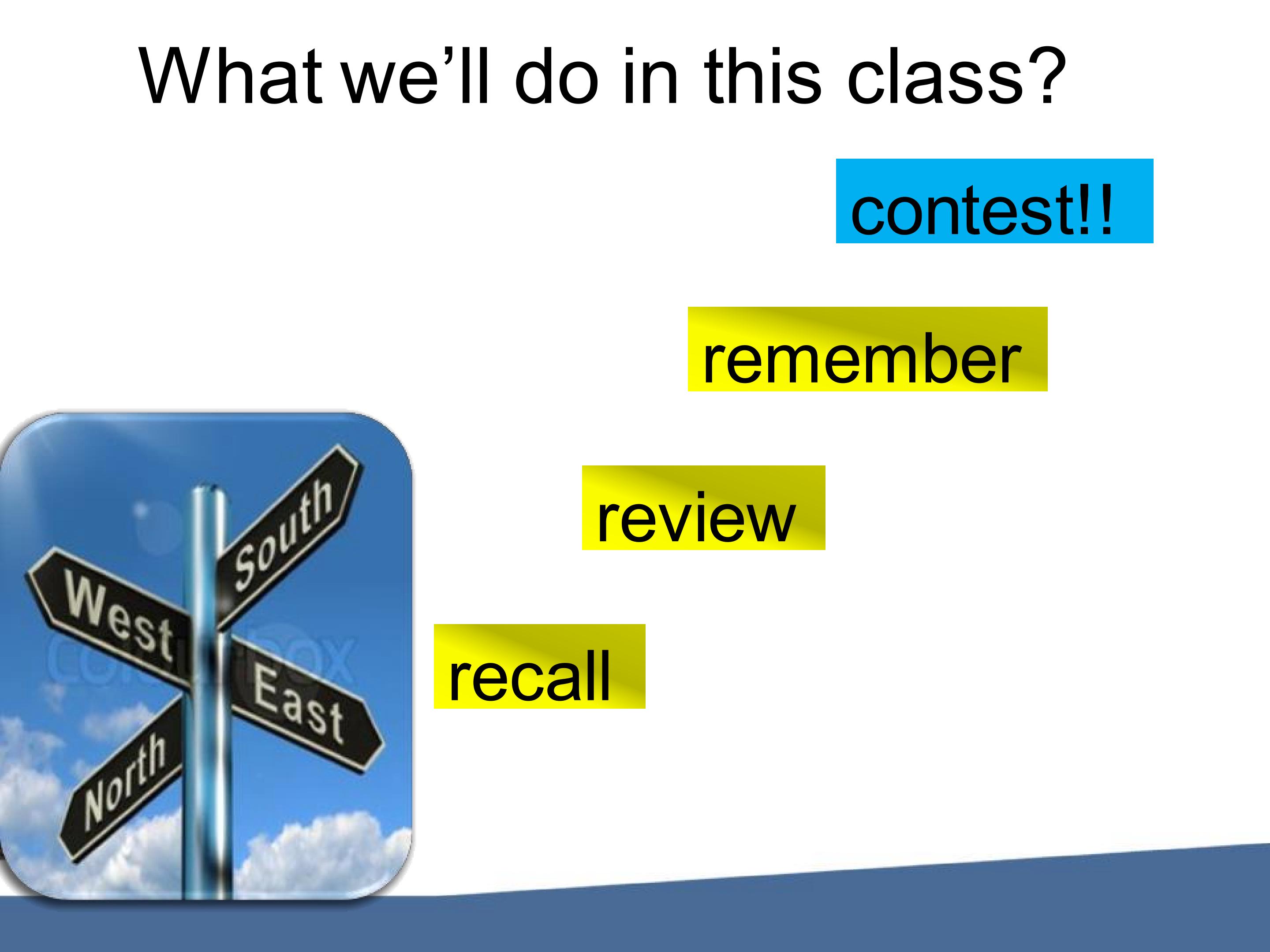 What we'll do in this class?

contest!!

remember

review

recall

South

West

East

North